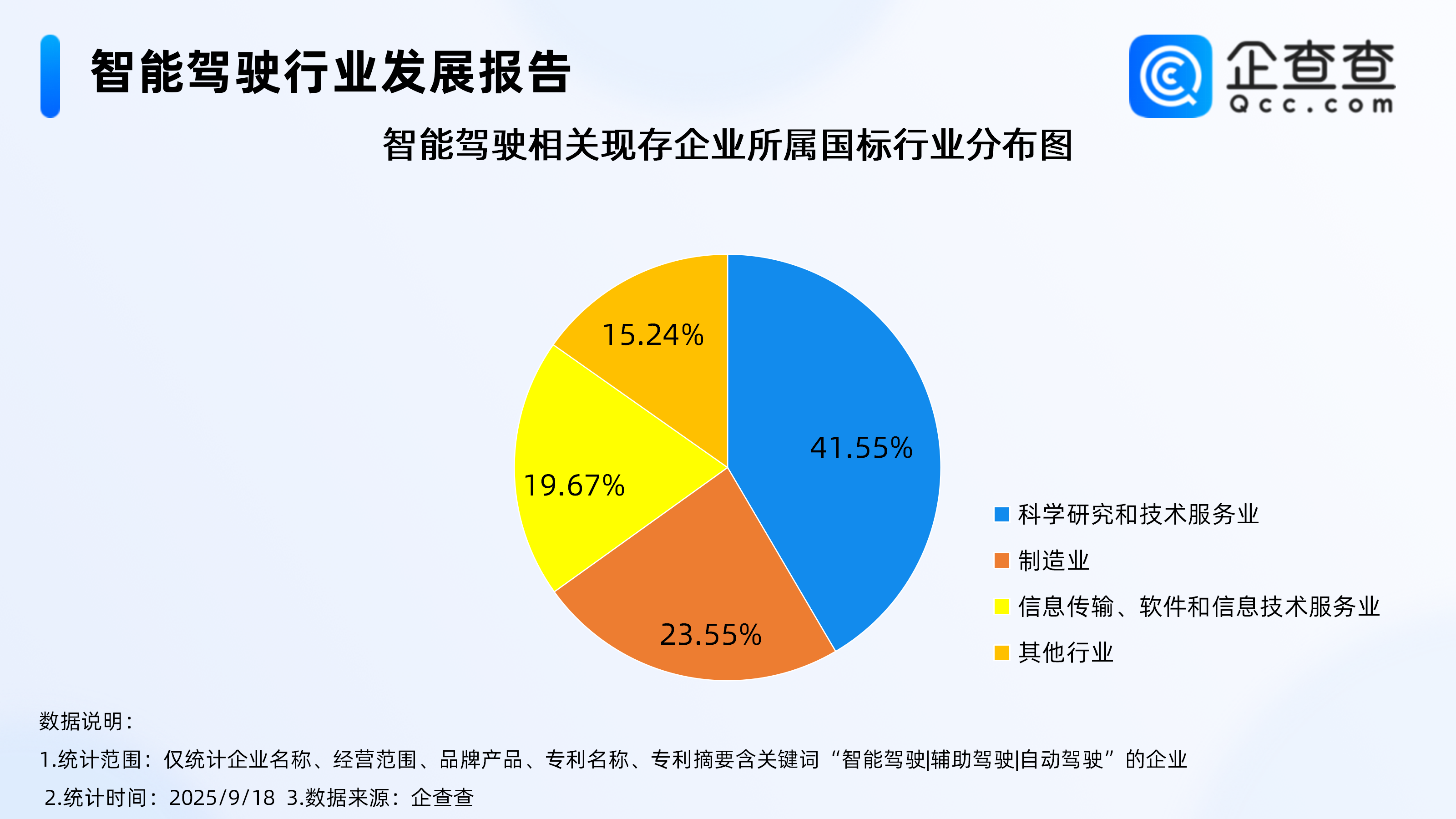 智能驾驶行业发展报告

企查查
Qcc.com

智能驾驶相关现存企业所属国标行业分布图

15.24%
41.55%
19.67%
23.55%

科学研究和技术服务业
制造业
信息传输、软件和信息技术服务业
其他行业

数据说明：
1.统计范围：仅统计企业名称、经营范围、品牌产品、专利名称、专利摘要含关键词“智能驾驶|辅助驾驶|自动驾驶”的企业
2.统计时间：2025/9/18 3.数据来源：企查查